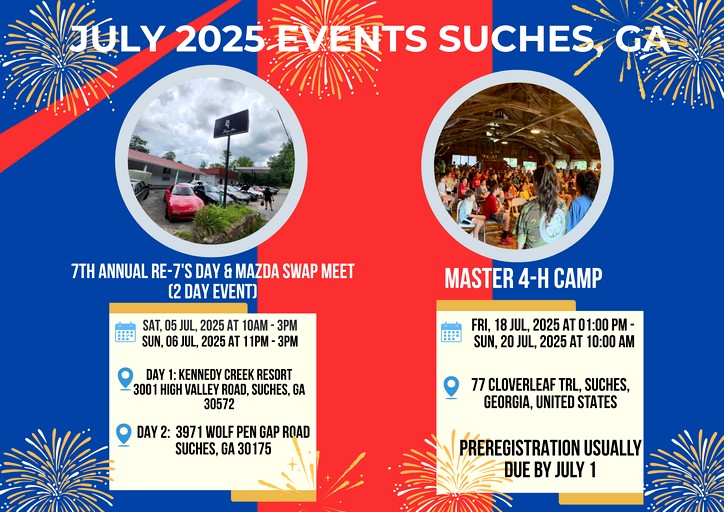 JULY 2025 EVENTS SUCHES, GA

7TH ANNUAL RE-7'S DAY & MAZDA SWAP MEET (2 DAY EVENT)

SAT, 05 JUL, 2025 AT 10AM - 3PM
SUN, 06 JUL, 2025 AT 11PM - 3PM

DAY 1: KENNEDY CREEK RESORT 3001 HIGH VALLEY ROAD, SUCHES, GA 30572

DAY 2: 3971 WOLF PEN GAP ROAD SUCHES, GA 30175

MASTER 4-H CAMP

FRI, 18 JUL, 2025 AT 01:00 PM - SUN, 20 JUL, 2025 AT 10:00 AM

77 CLOVERLEAF TRL, SUCHES, GEORGIA, UNITED STATES

PREREGISTRATION USUALLY DUE BY JULY 1